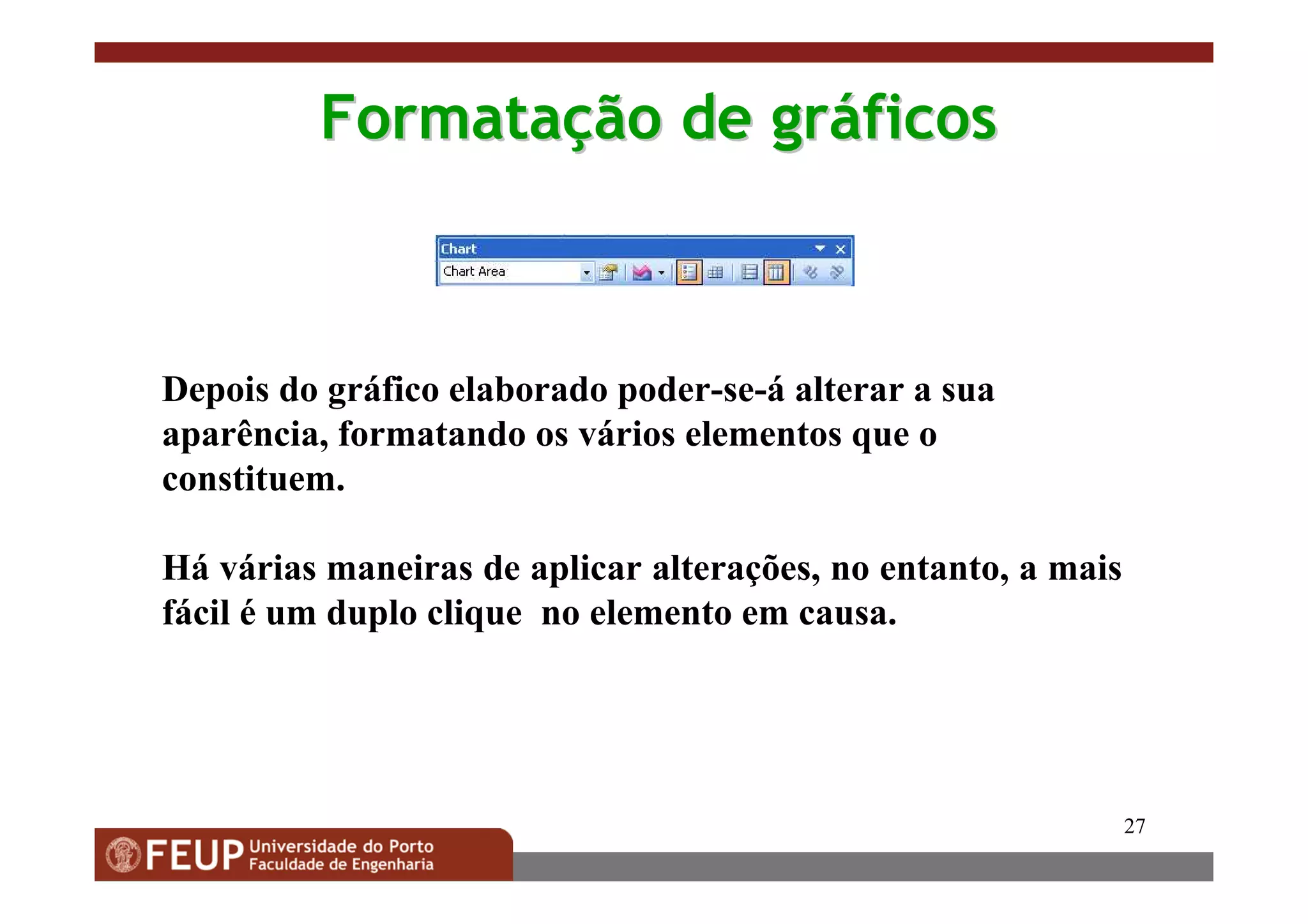 Formatação de gráficos

Chart
Chart Area

Depois do gráfico elaborado poder-se-á alterar a sua aparência, formatando os vários elementos que o constituem.

Há várias maneiras de aplicar alterações, no entanto, a mais fácil é um duplo clique no elemento em causa.

27

FEUP Universidade do Porto
Faculdade de Engenharia